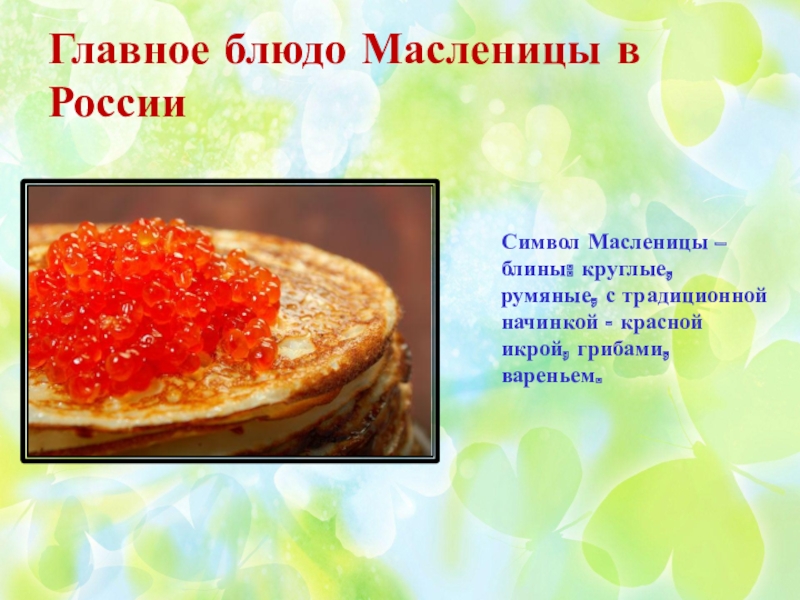 Главное блюдо Масленицы в России

Символ Масленицы – блины: круглые, румяные, с традиционной начинкой - красной икрой, грибами, вареньем.